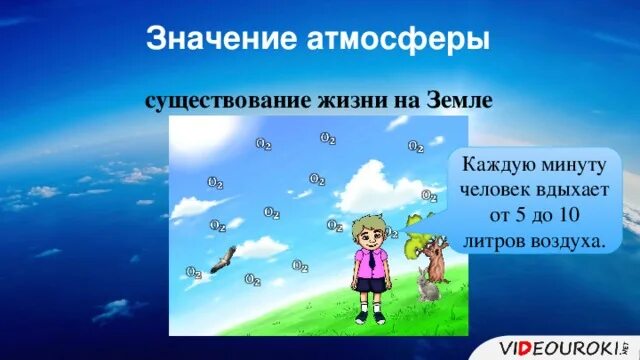 Значение атмосферы

существование жизни на Земле

$O_2$ $O_2$ $O_2$ $O_2$ $O_2$ $O_2$ $O_2$ $O_2$ $O_2$ $O_2$ $O_2$ $O_2$ $O_2$

Каждую минуту человек вдыхает от 5 до 10 литров воздуха.

VIDEOUROKI.NET